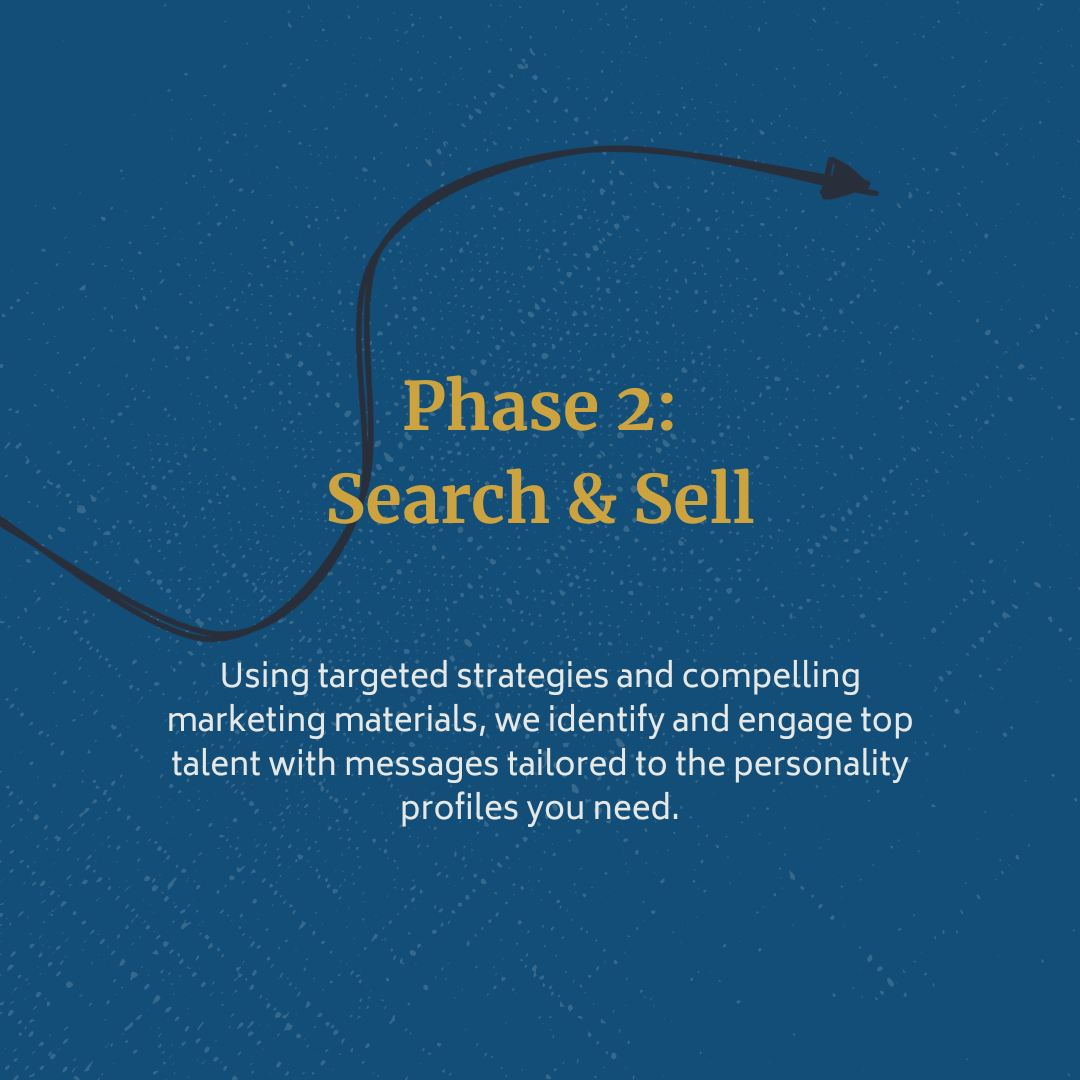 Phase 2:
Search & Sell

Using targeted strategies and compelling marketing materials, we identify and engage top talent with messages tailored to the personality profiles you need.